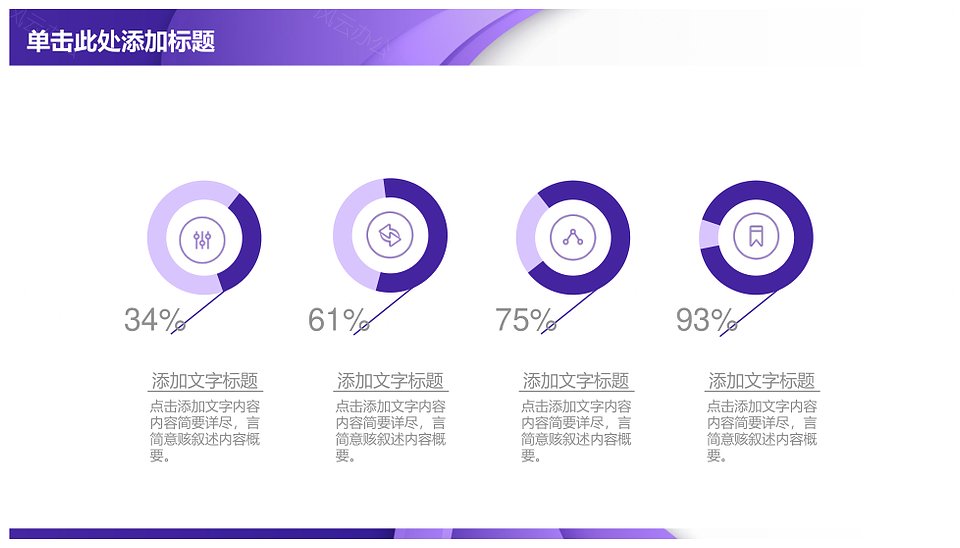 单击此处添加标题

34%

添加文字标题

点击添加文字内容内容简要详尽，言简意赅叙述内容概要。

61%

添加文字标题

点击添加文字内容内容简要详尽，言简意赅叙述内容概要。

75%

添加文字标题

点击添加文字内容内容简要详尽，言简意赅叙述内容概要。

93%

添加文字标题

点击添加文字内容内容简要详尽，言简意赅叙述内容概要。